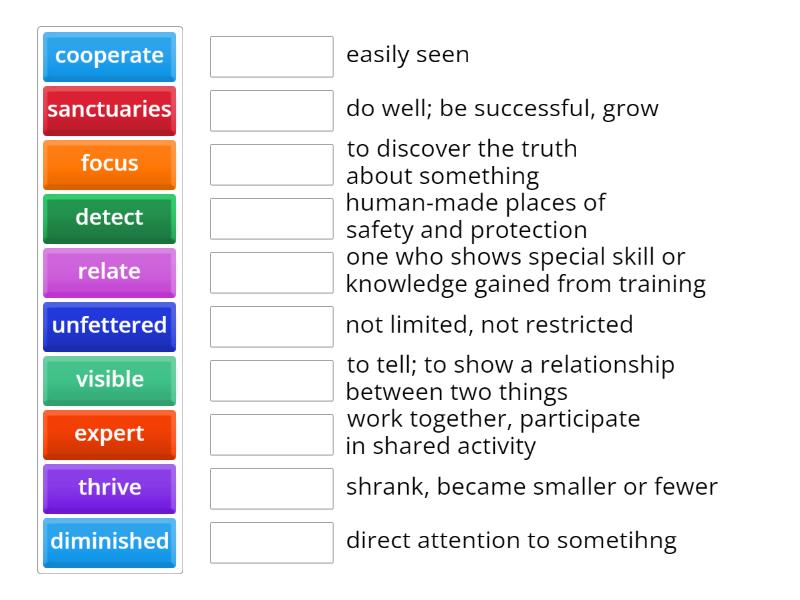 cooperate
sanctuaries
focus
detect
relate
unfettered
visible
expert
thrive
diminished

easily seen

do well; be successful, grow

to discover the truth about something

human-made places of safety and protection

one who shows special skill or knowledge gained from training

not limited, not restricted

to tell; to show a relationship between two things

work together, participate in shared activity

shrank, became smaller or fewer

direct attention to sometihng